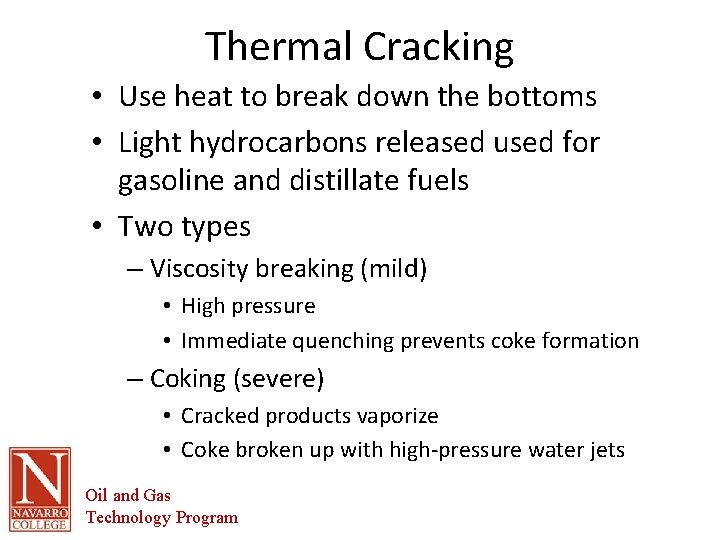 Thermal Cracking

• Use heat to break down the bottoms
• Light hydrocarbons released used for gasoline and distillate fuels
• Two types
– Viscosity breaking (mild)
• High pressure
• Immediate quenching prevents coke formation
– Coking (severe)
• Cracked products vaporize
• Coke broken up with high-pressure water jets

N
NAVARRO COLLEGE
Oil and Gas
Technology Program